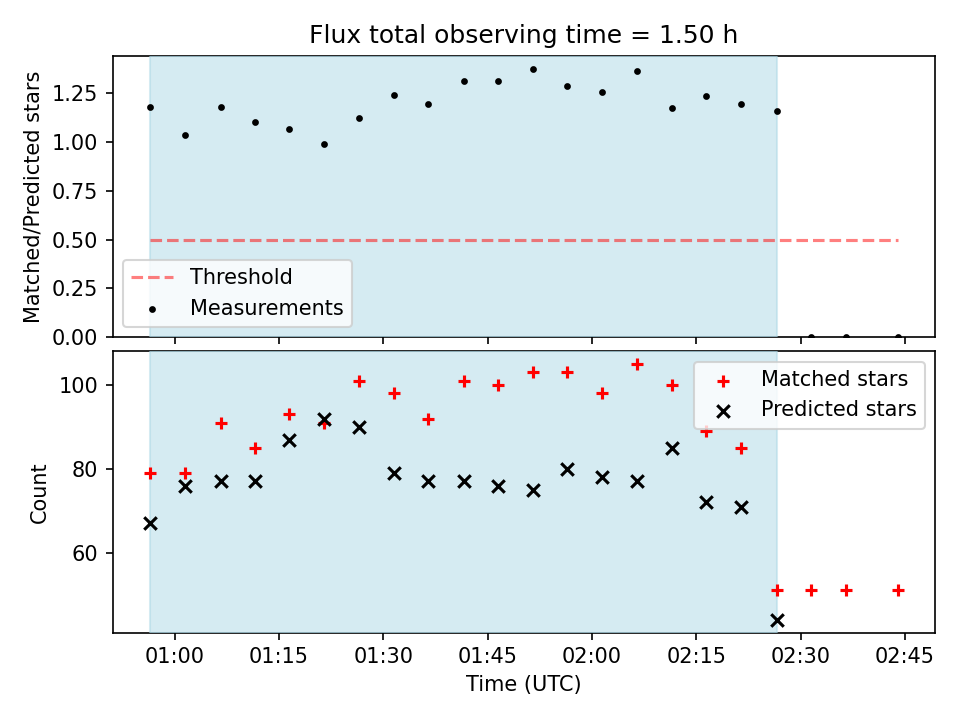 Flux total observing time = 1.50 h

Matched/Predicted stars

1.25
1.00
0.75
0.50
0.25
0.00

Threshold
Measurements

Count

100
80
60

Matched stars
Predicted stars

01:00
01:15
01:30
01:45
02:00
02:15
02:30
02:45

Time (UTC)